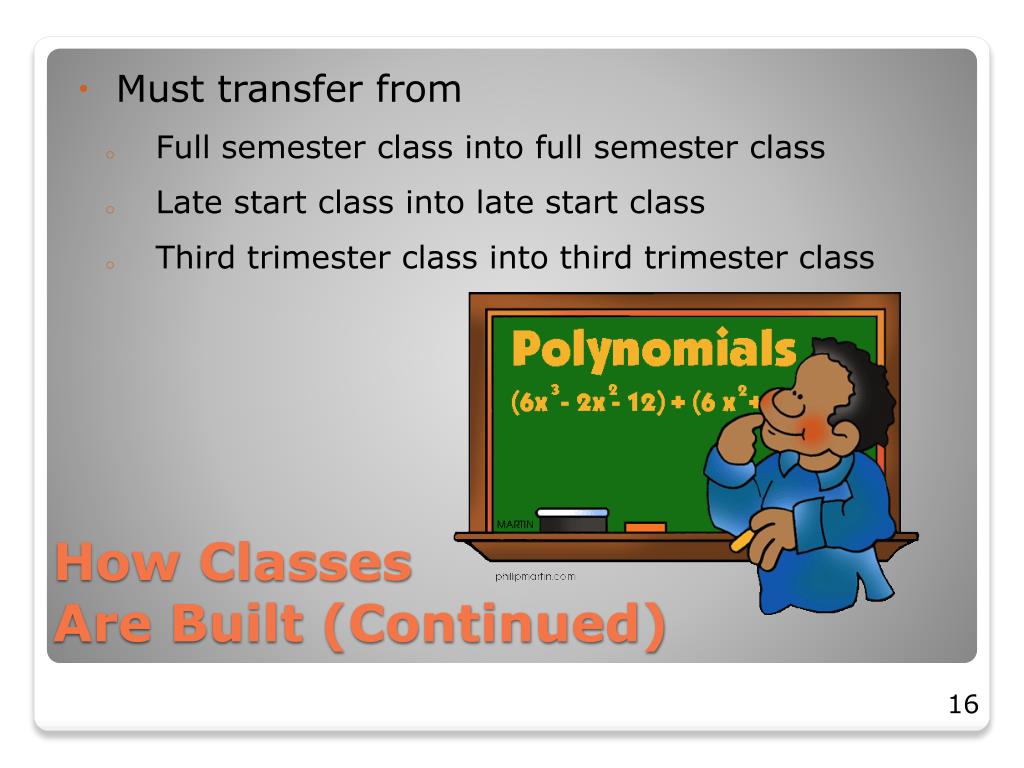 • Must transfer from
◦ Full semester class into full semester class
◦ Late start class into late start class
◦ Third trimester class into third trimester class

Polynomials
$(6x^3 - 2x^2 - 12) + (6x^2 +$

MARTIN

philipmartin.com

How Classes Are Built (Continued)

16